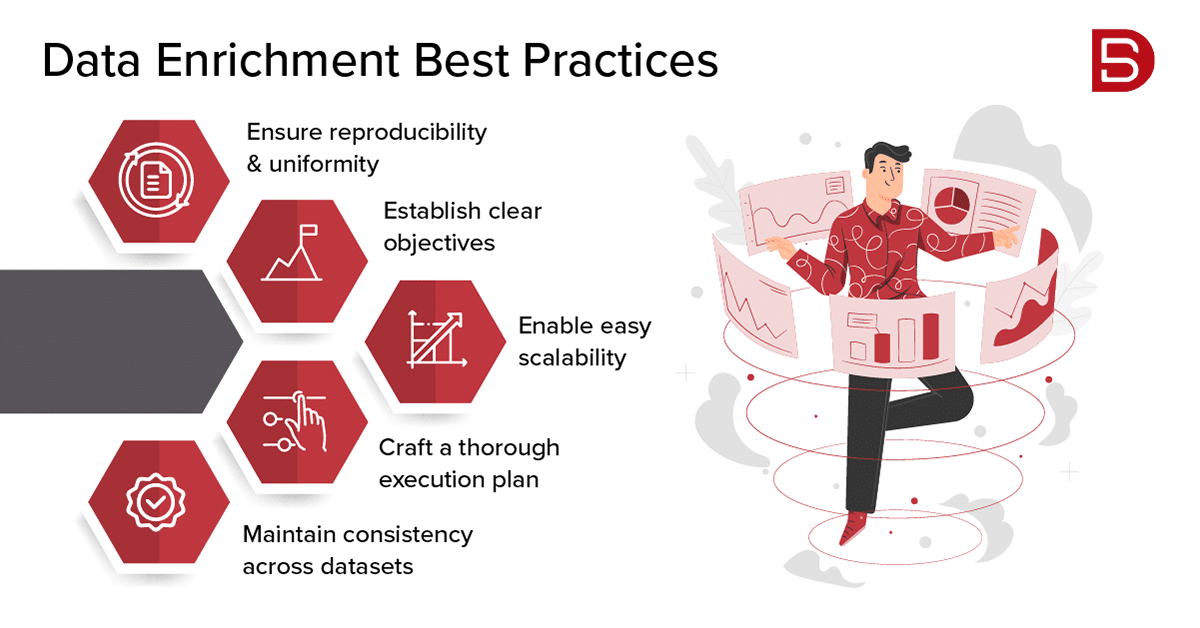 Data Enrichment Best Practices

Ensure reproducibility & uniformity

Establish clear objectives

Enable easy scalability

Craft a thorough execution plan

Maintain consistency across datasets